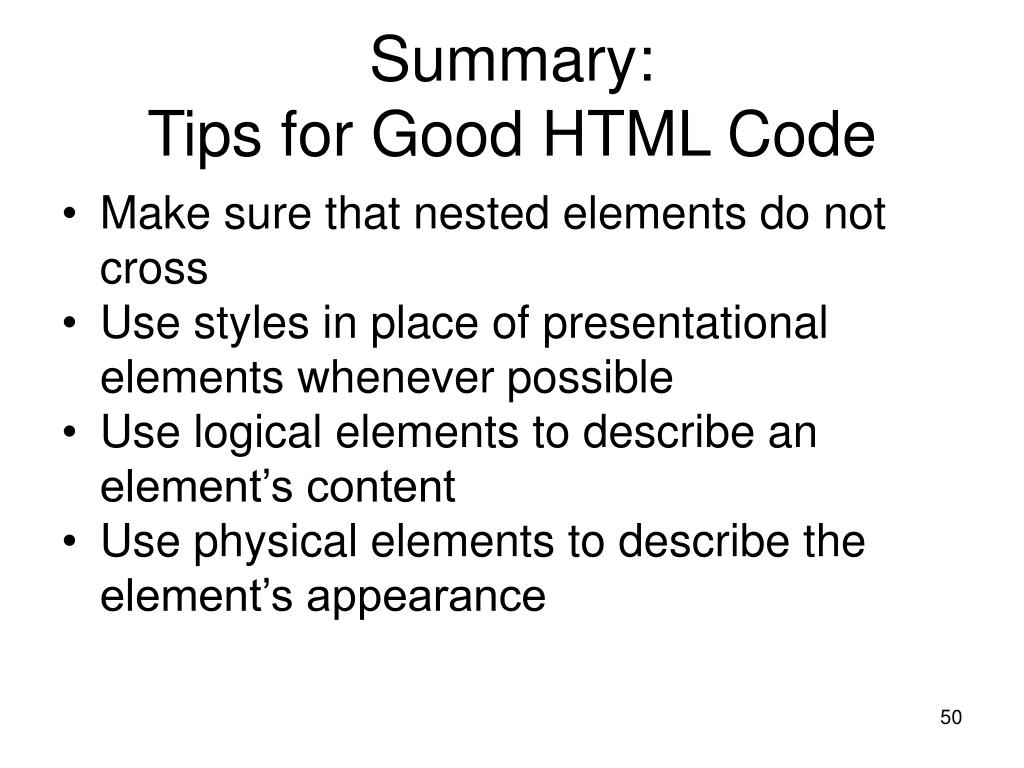 Summary:
Tips for Good HTML Code

• Make sure that nested elements do not cross
• Use styles in place of presentational elements whenever possible
• Use logical elements to describe an element’s content
• Use physical elements to describe the element’s appearance

50